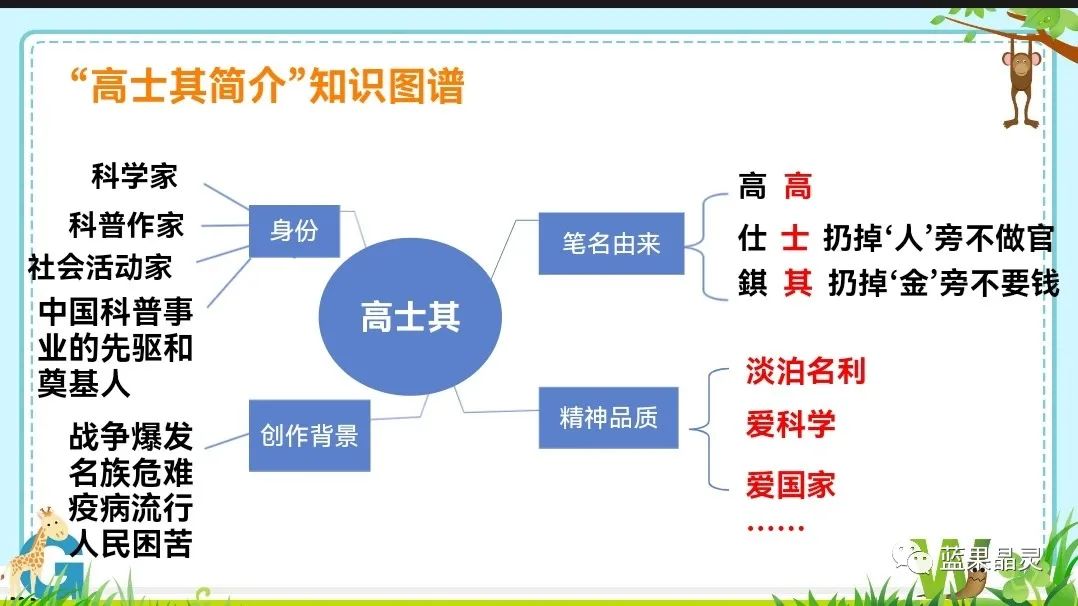 “高士其简介”知识图谱

科学家
科普作家
社会活动家
中国科普事业的先驱和奠基人

身份

高士其

创作背景

战争爆发
名族危难
疫病流行
人民困苦

笔名由来

高 高
仕 士 扔掉‘人’旁不做官
錤 其 扔掉‘金’旁不要钱

精神品质

淡泊名利
爱科学
爱国家
……

蓝果晶灵